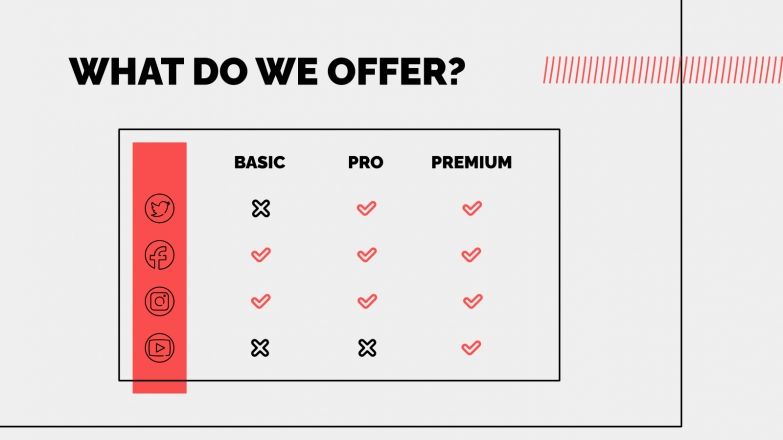 WHAT DO WE OFFER?

| | BASIC | PRO | PREMIUM |
|---|---|---|---|
| | ✗ | ✓ | ✓ |
| | ✓ | ✓ | ✓ |
| | ✓ | ✓ | ✓ |
| | ✗ | ✗ | ✓ |